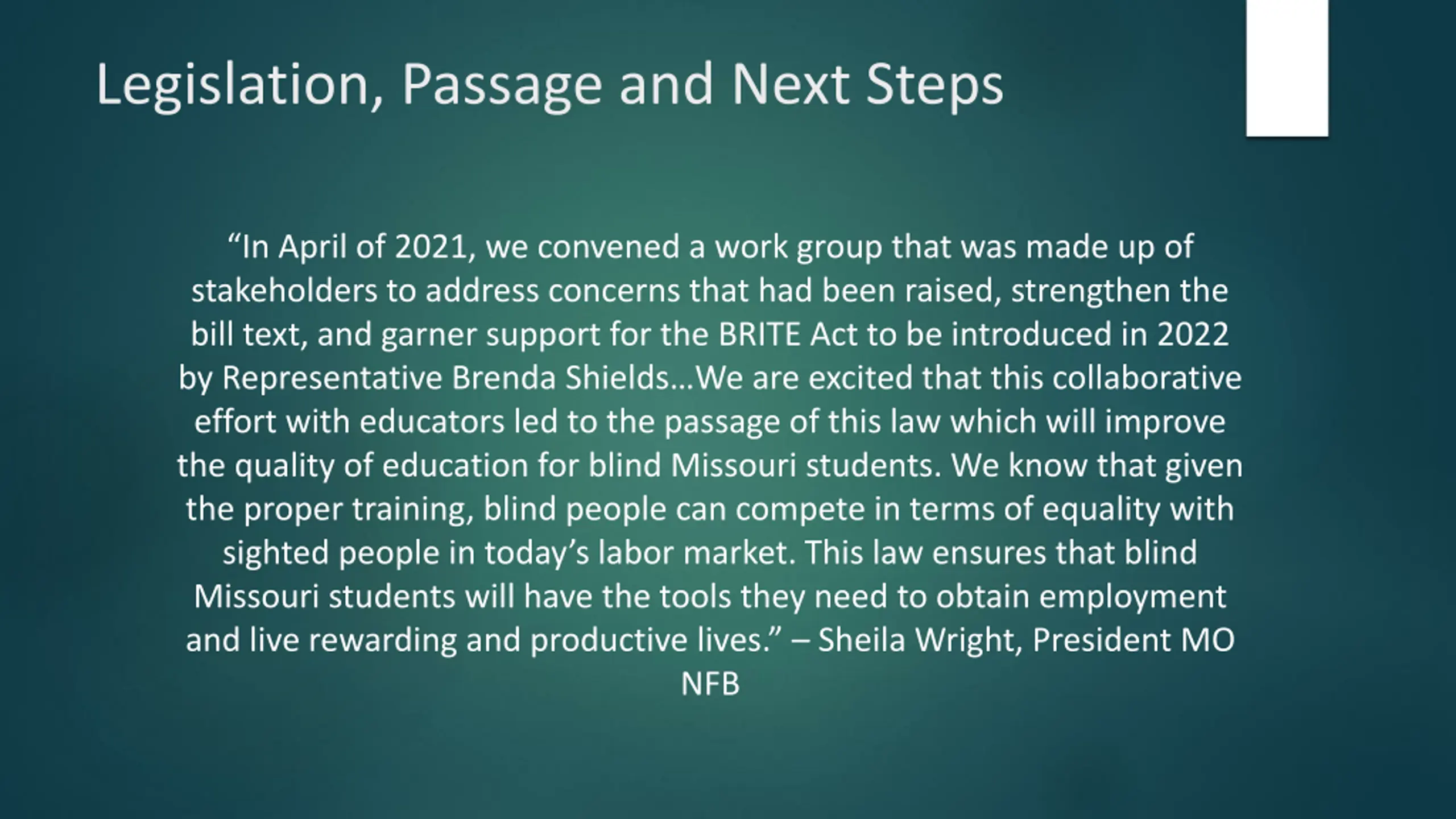 Legislation, Passage and Next Steps

“In April of 2021, we convened a work group that was made up of stakeholders to address concerns that had been raised, strengthen the bill text, and garner support for the BRITE Act to be introduced in 2022 by Representative Brenda Shields…We are excited that this collaborative effort with educators led to the passage of this law which will improve the quality of education for blind Missouri students. We know that given the proper training, blind people can compete in terms of equality with sighted people in today’s labor market. This law ensures that blind Missouri students will have the tools they need to obtain employment and live rewarding and productive lives.” – Sheila Wright, President MO NFB